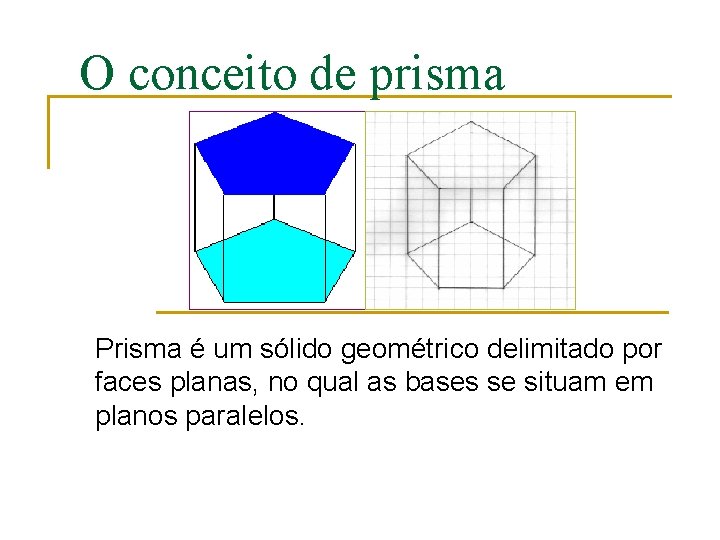 O conceito de prisma

Prisma é um sólido geométrico delimitado por faces planas, no qual as bases se situam em planos paralelos.